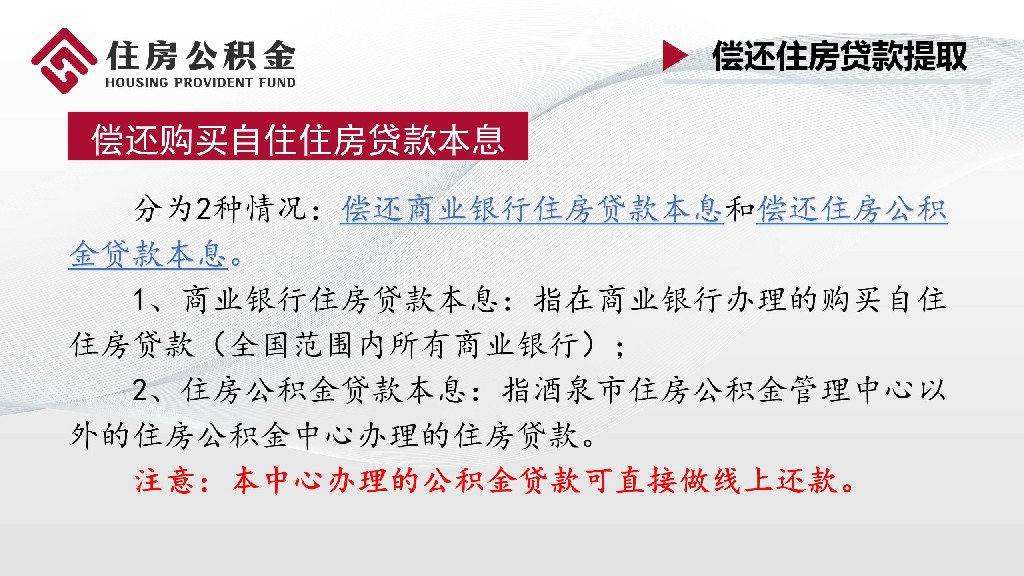 住房公积金
HOUSING PROVIDENT FUND

偿还住房贷款提取

偿还购买自住住房贷款本息

分为2种情况：偿还商业银行住房贷款本息和偿还住房公积金贷款本息。

1、商业银行住房贷款本息：指在商业银行办理的购买自住住房贷款（全国范围内所有商业银行）；

2、住房公积金贷款本息：指酒泉市住房公积金管理中心以外的住房公积金中心办理的住房贷款。

注意：本中心办理的公积金贷款可直接做线上还款。